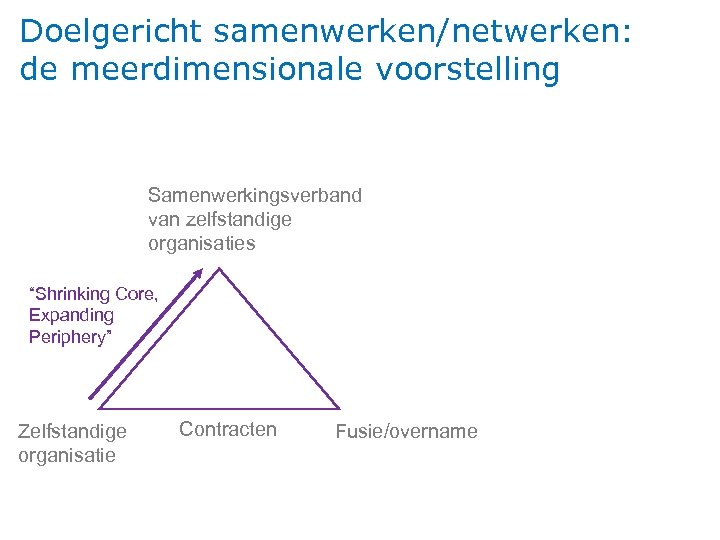 Doelgericht samenwerken/netwerken: de meerdimensionale voorstelling

Samenwerkingsverband van zelfstandige organisaties

"Shrinking Core, Expanding Periphery"

Zelfstandige organisatie

Contracten

Fusie/overname